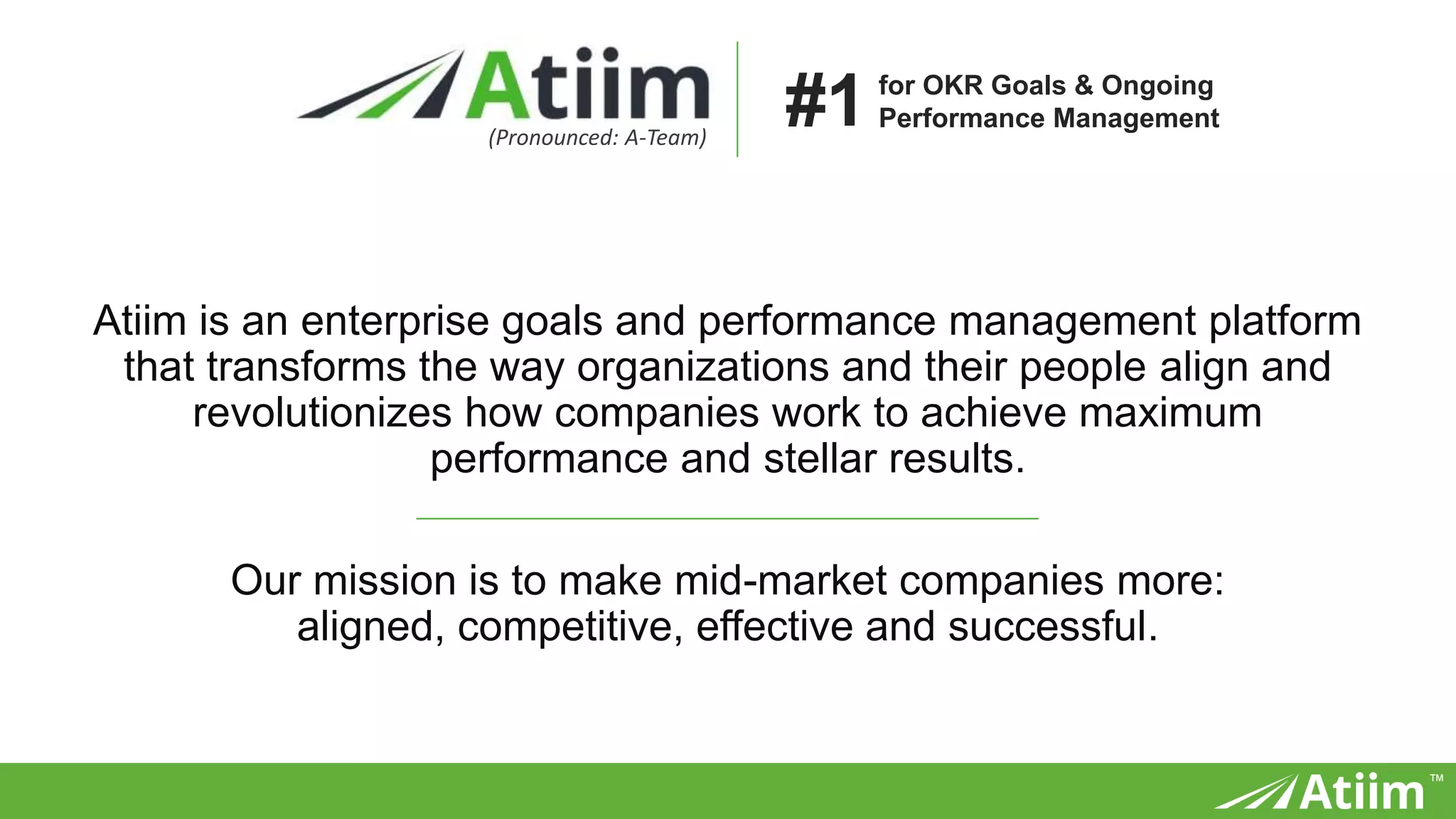 Atiim
(Pronounced: A-Team)

#1 for OKR Goals & Ongoing Performance Management

Atiim is an enterprise goals and performance management platform that transforms the way organizations and their people align and revolutionizes how companies work to achieve maximum performance and stellar results.

Our mission is to make mid-market companies more: aligned, competitive, effective and successful.

Atiim™